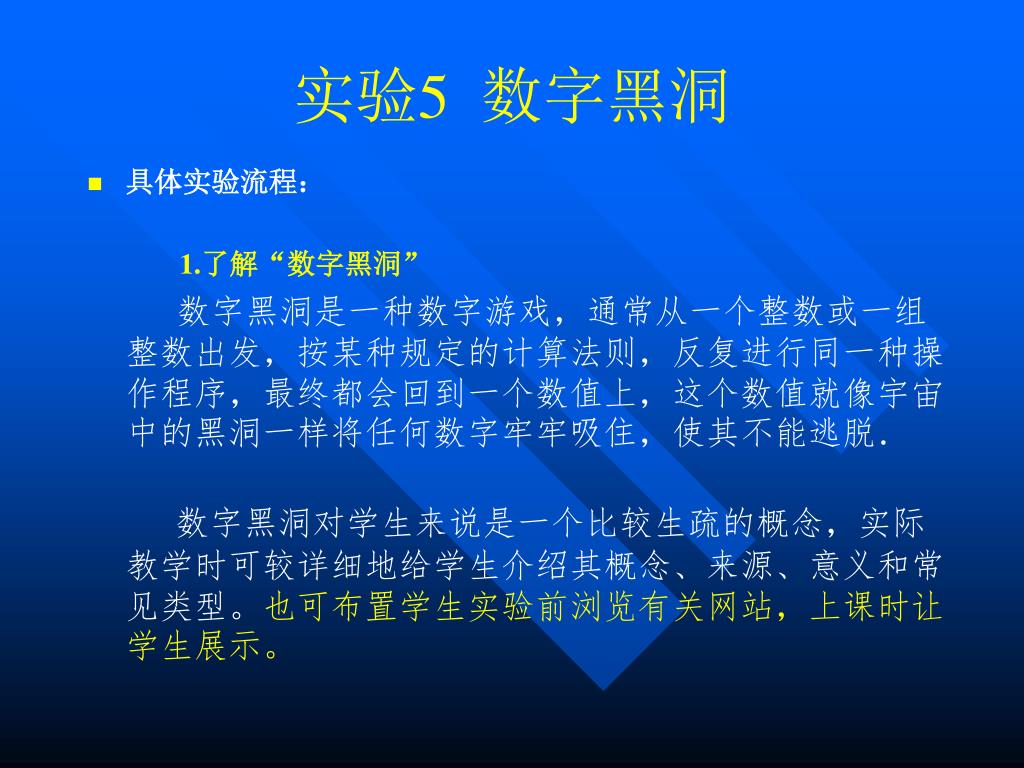 实验5 数字黑洞

具体实验流程：

1.了解“数字黑洞”

数字黑洞是一种数字游戏，通常从一个整数或一组整数出发，按某种规定的计算法则，反复进行同一种操作程序，最终都会回到一个数值上，这个数值就像宇宙中的黑洞一样将任何数字牢牢吸住，使其不能逃脱．

数字黑洞对学生来说是一个比较生疏的概念，实际教学时可较详细地给学生介绍其概念、来源、意义和常见类型。也可布置学生实验前浏览有关网站，上课时让学生展示。